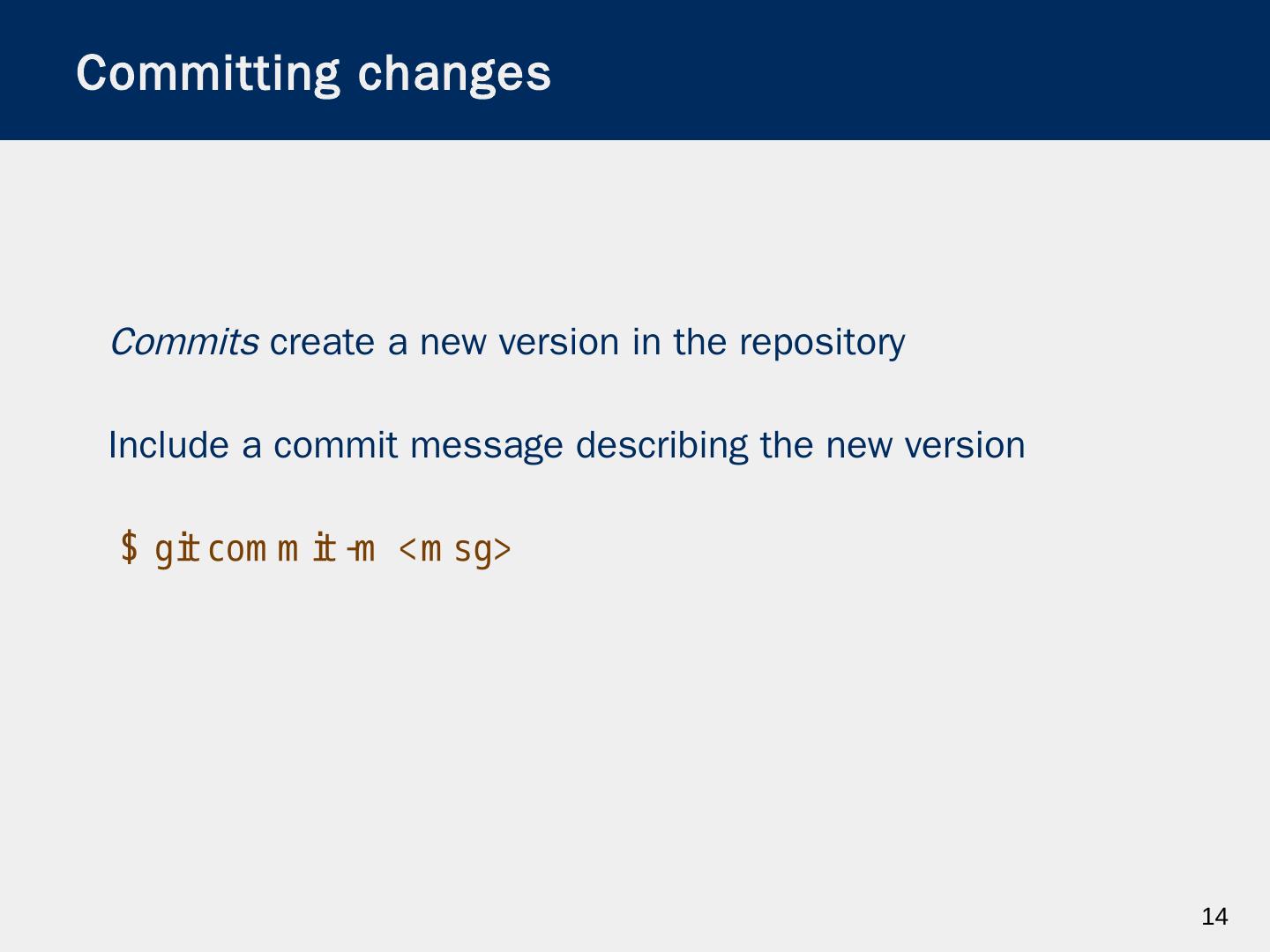 Committing changes

Commits create a new version in the repository

Include a commit message describing the new version

$ git commit -m <msg>

14